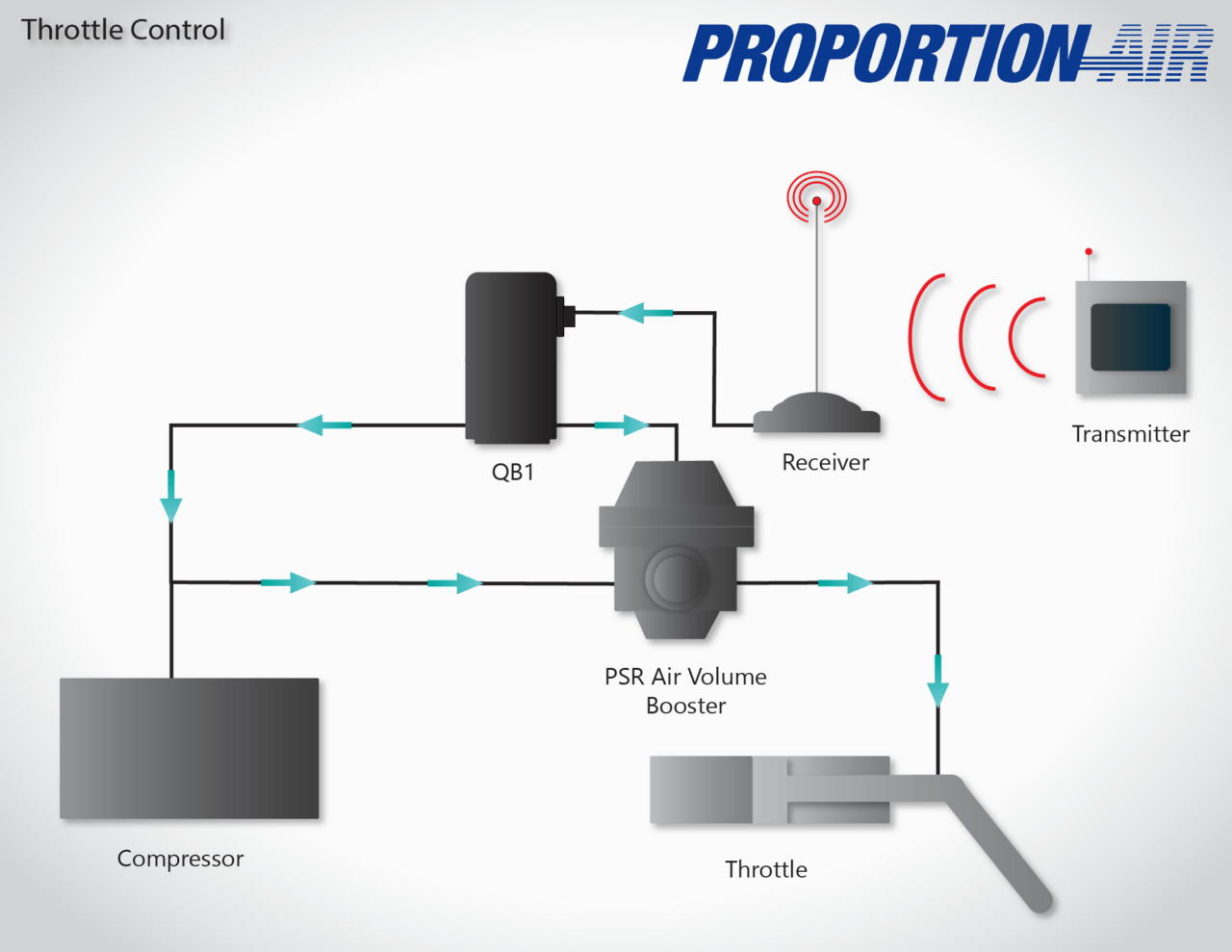 Throttle Control

PROPORTION-AIR

Transmitter

Receiver

QB1

PSR Air Volume Booster

Compressor

Throttle